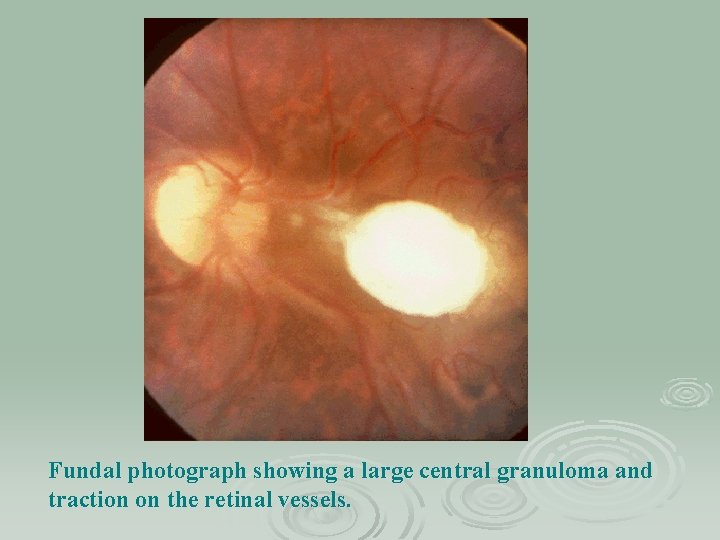 Fundal photograph showing a large central granuloma and traction on the retinal vessels.